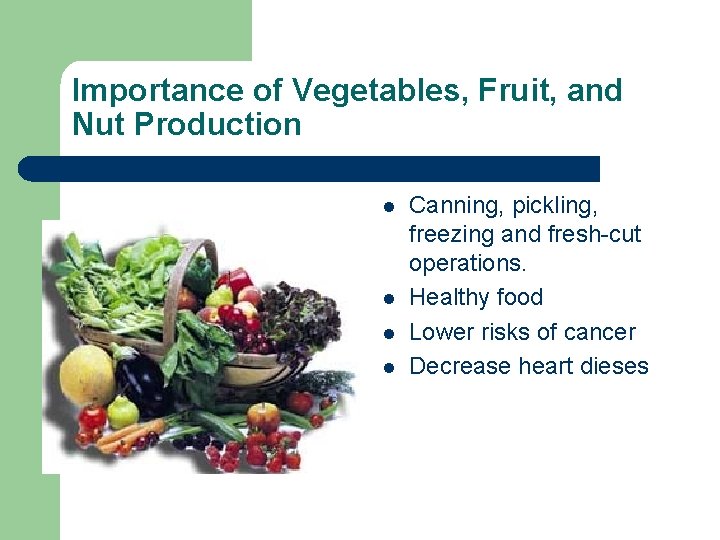 Importance of Vegetables, Fruit, and Nut Production

- Canning, pickling, freezing and fresh-cut operations.
- Healthy food
- Lower risks of cancer
- Decrease heart dieses